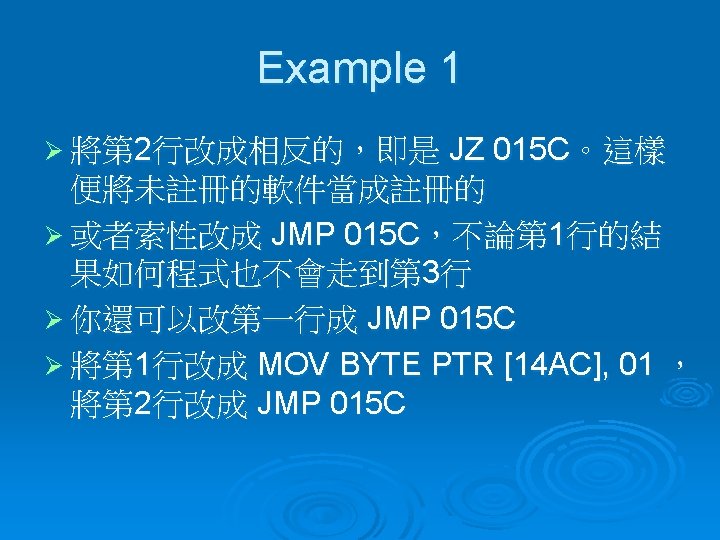 Example 1

➢ 將第2行改成相反的，即是 JZ 015C。這樣便將未註冊的軟件當成註冊的

➢ 或者索性改成 JMP 015C，不論第1行的結果如何程式也不會走到第3行

➢ 你還可以改第一行成 JMP 015C

➢ 將第1行改成 MOV BYTE PTR [14AC], 01 ，將第2行改成 JMP 015C